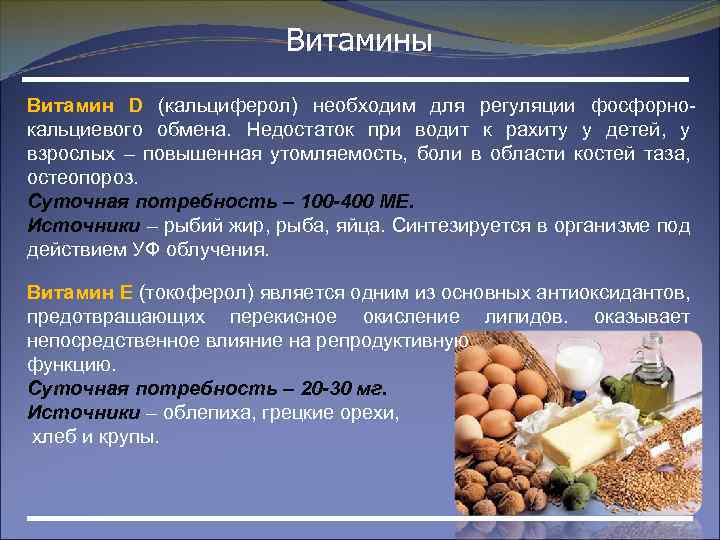 Витамины

Витамин D (кальциферол) необходим для регуляции фосфорно-кальциевого обмена. Недостаток при водит к рахиту у детей, у взрослых – повышенная утомляемость, боли в области костей таза, остеопороз.
Суточная потребность – 100-400 МЕ.
Источники – рыбий жир, рыба, яйца. Синтезируется в организме под действием УФ облучения.

Витамин Е (токоферол) является одним из основных антиоксидантов, предотвращающих перекисное окисление липидов. оказывает непосредственное влияние на репродуктивную функцию.
Суточная потребность – 20-30 мг.
Источники – облепиха, грецкие орехи, хлеб и крупы.